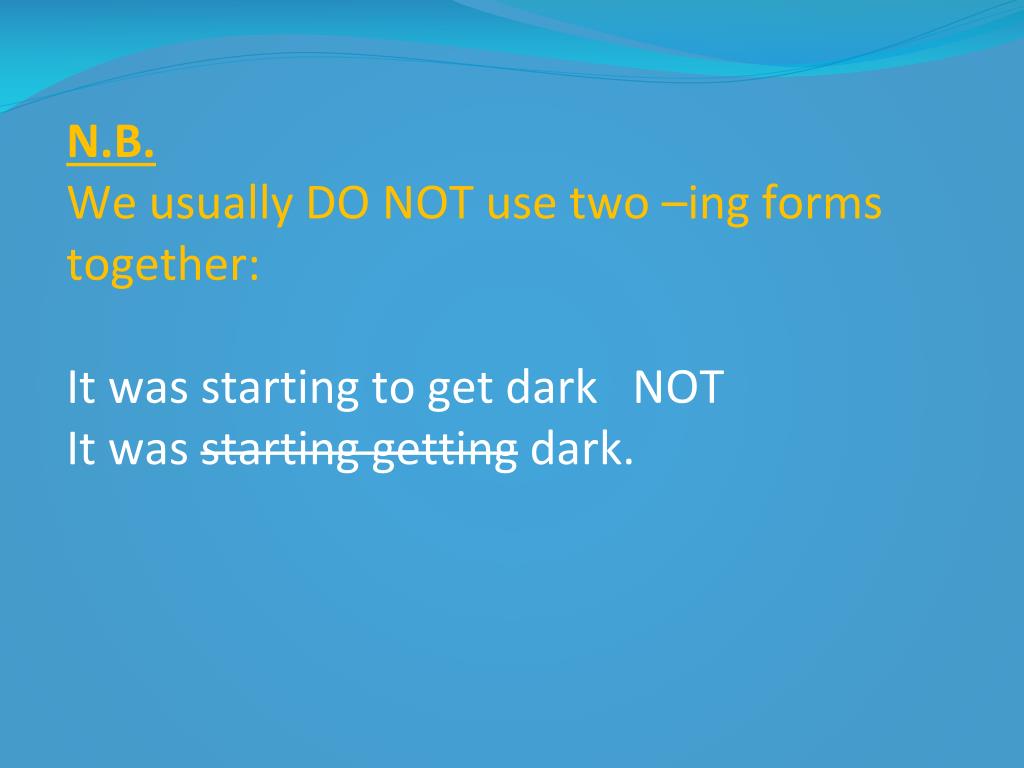 N.B.
We usually DO NOT use two –ing forms together:

It was starting to get dark NOT
It was ~~starting getting~~ dark.